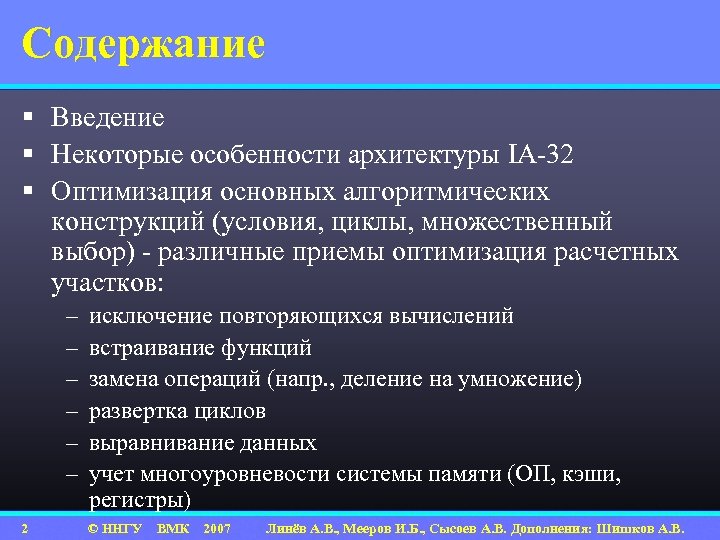 Содержание

▪ Введение
▪ Некоторые особенности архитектуры IA-32
▪ Оптимизация основных алгоритмических конструкций (условия, циклы, множественный выбор) - различные приемы оптимизация расчетных участков:
– исключение повторяющихся вычислений
– встраивание функций
– замена операций (напр., деление на умножение)
– развертка циклов
– выравнивание данных
– учет многоуровневости системы памяти (ОП, кэши, регистры)

2 © ННГУ ВМК 2007 Линёв А.В., Мееров И.Б., Сысоев А.В. Дополнения: Шишков А.В.